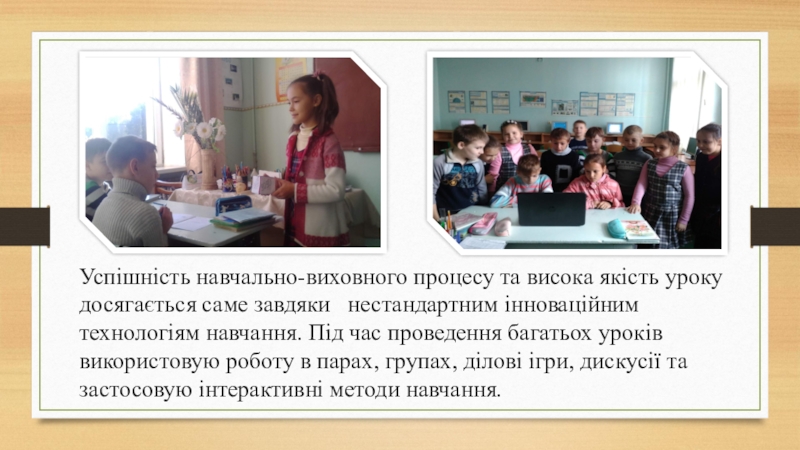 Успішність навчально-виховного процесу та висока якість уроку досягається саме завдяки   нестандартним інноваційним технологіям навчання. Під час проведення багатьох уроків використовую роботу в парах, групах, ділові ігри, дискусії та застосовую інтерактивні методи навчання.